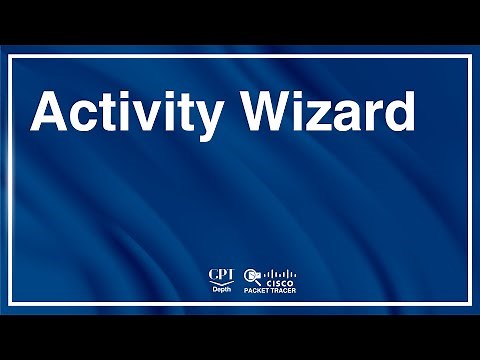 Activity Wizard

CPT
Depth

CISCO
PACKET TRACER